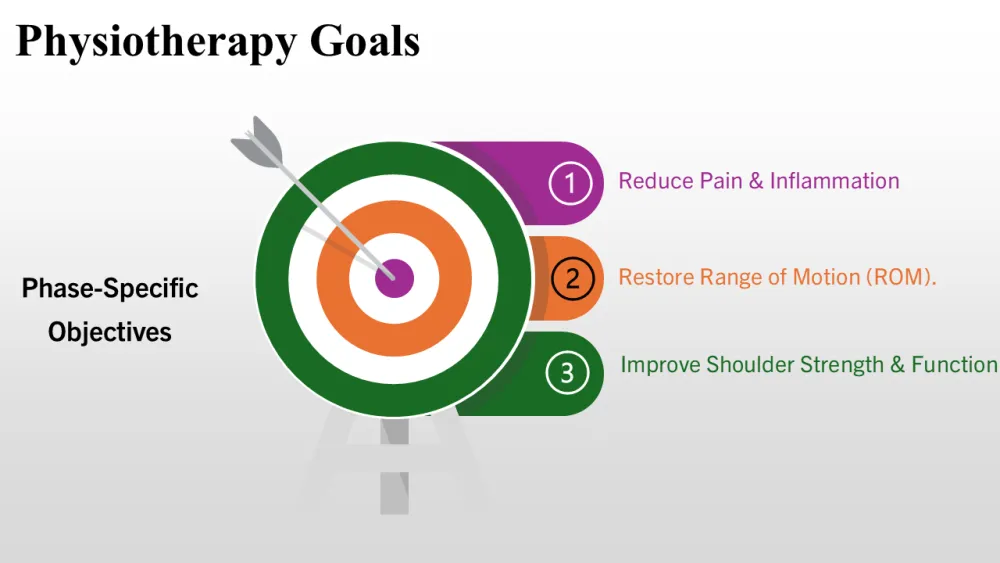 Physiotherapy Goals

Phase-Specific Objectives

1 Reduce Pain & Inflammation

2 Restore Range of Motion (ROM).

3 Improve Shoulder Strength & Function